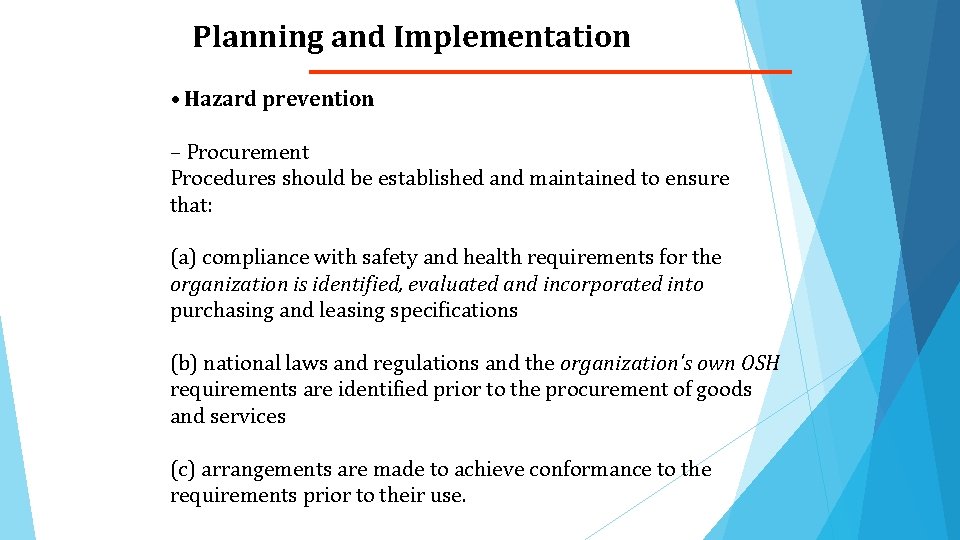 Planning and Implementation

• Hazard prevention

– Procurement
Procedures should be established and maintained to ensure that:

(a) compliance with safety and health requirements for the organization is identified, evaluated and incorporated into purchasing and leasing specifications

(b) national laws and regulations and the organization's own OSH requirements are identified prior to the procurement of goods and services

(c) arrangements are made to achieve conformance to the requirements prior to their use.